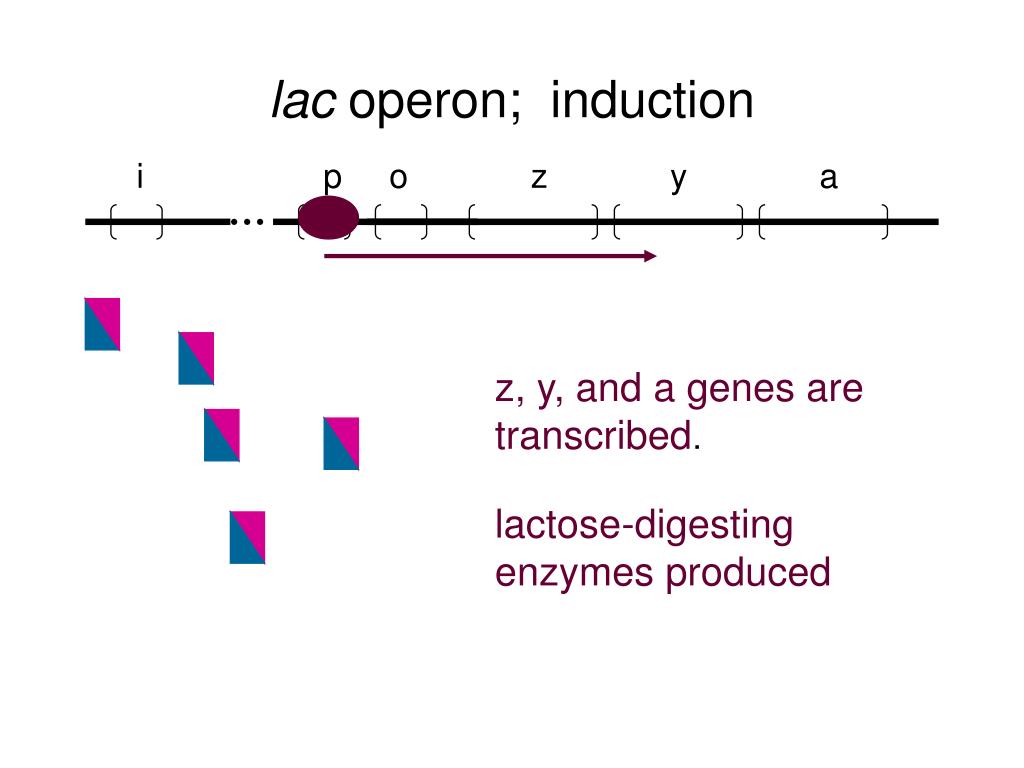 lac operon; induction

i p o z y a

…

z, y, and a genes are transcribed.

lactose-digesting enzymes produced